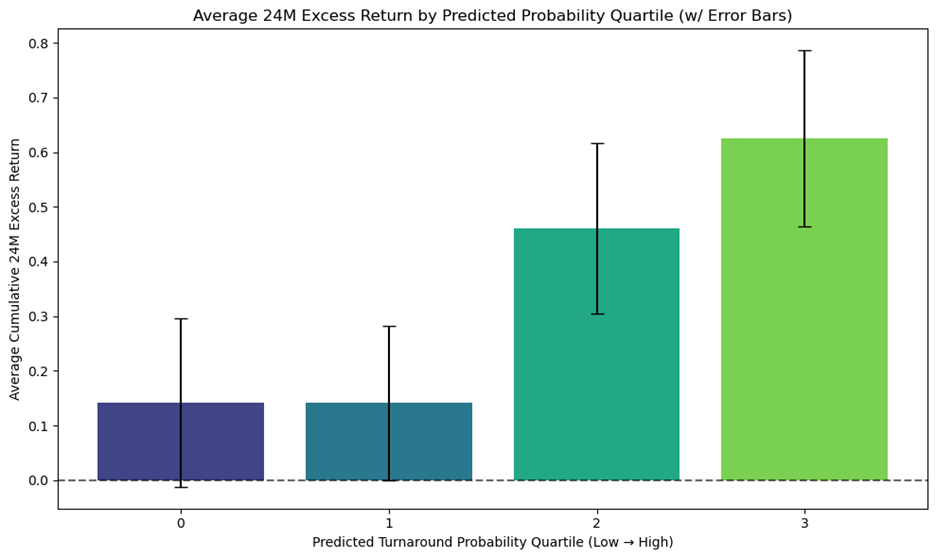 Average 24M Excess Return by Predicted Probability Quartile (w/ Error Bars)

Average Cumulative 24M Excess Return

0.8
0.7
0.6
0.5
0.4
0.3
0.2
0.1
0.0

0
1
2
3

Predicted Turnaround Probability Quartile (Low → High)